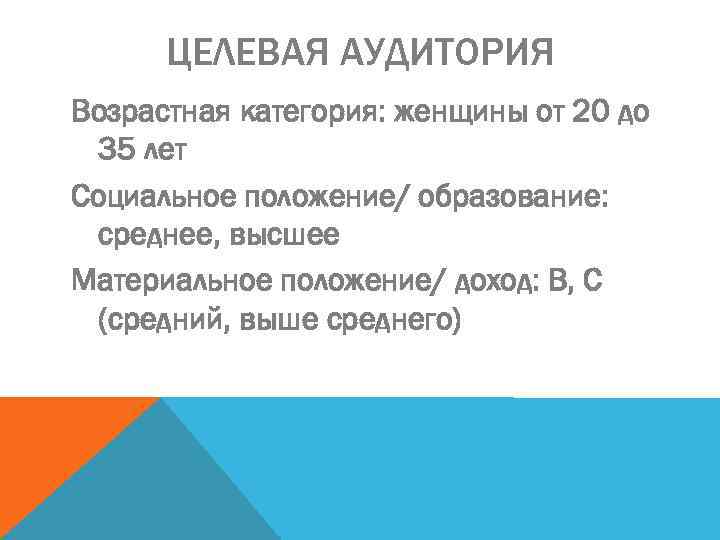 ЦЕЛЕВАЯ АУДИТОРИЯ

Возрастная категория: женщины от 20 до 35 лет

Социальное положение/ образование: среднее, высшее

Материальное положение/ доход: В, С (средний, выше среднего)